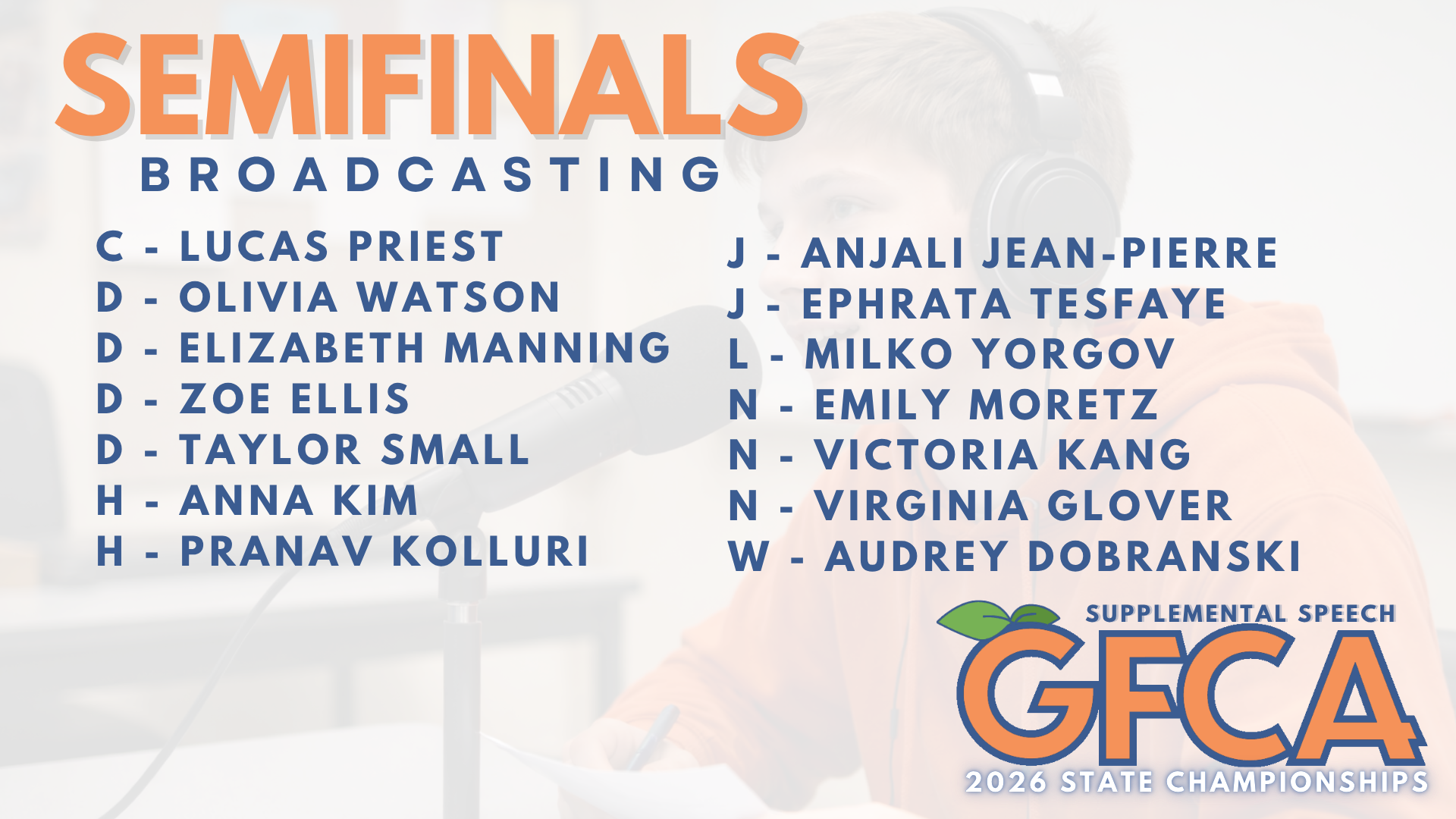 SEMIFINALS
BROADCASTING

C - LUCAS PRIEST
D - OLIVIA WATSON
D - ELIZABETH MANNING
D - ZOE ELLIS
D - TAYLOR SMALL
H - ANNA KIM
H - PRANAV KOLLURI

J - ANJALI JEAN-PIERRE
J - EPHRATA TESFAYE
L - MILKO YORGOV
N - EMILY MORETZ
N - VICTORIA KANG
N - VIRGINIA GLOVER
W - AUDREY DOBRANSKI

SUPPLEMENTAL SPEECH
GFCA
2026 STATE CHAMPIONSHIPS